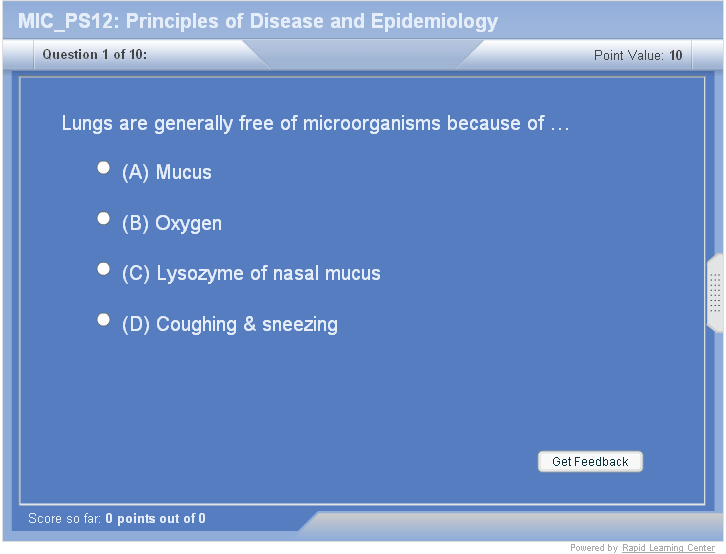 MIC_PS12: Principles of Disease and Epidemiology

Question 1 of 10:

Point Value: 10

Lungs are generally free of microorganisms because of …

(A) Mucus

(B) Oxygen

(C) Lysozyme of nasal mucus

(D) Coughing & sneezing

Get Feedback

Score so far: 0 points out of 0

Powered by Rapid Learning Center